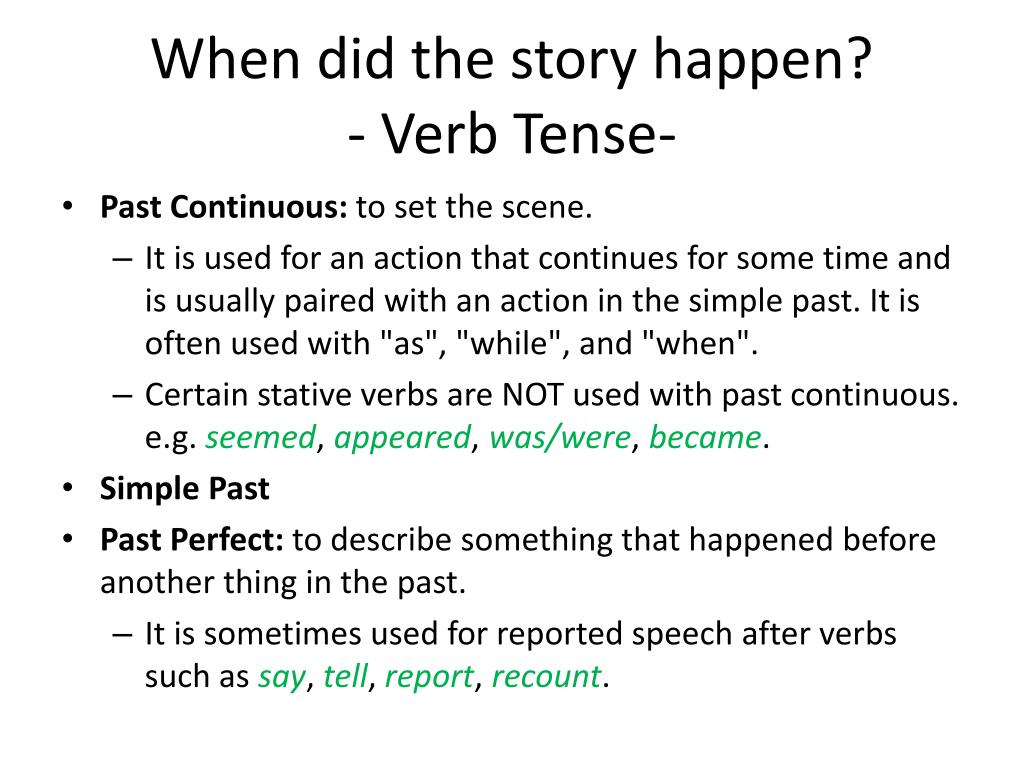 When did the story happen?
- Verb Tense-

• Past Continuous: to set the scene.
– It is used for an action that continues for some time and is usually paired with an action in the simple past. It is often used with "as", "while", and "when".
– Certain stative verbs are NOT used with past continuous. e.g. seemed, appeared, was/were, became.
• Simple Past
• Past Perfect: to describe something that happened before another thing in the past.
– It is sometimes used for reported speech after verbs such as say, tell, report, recount.